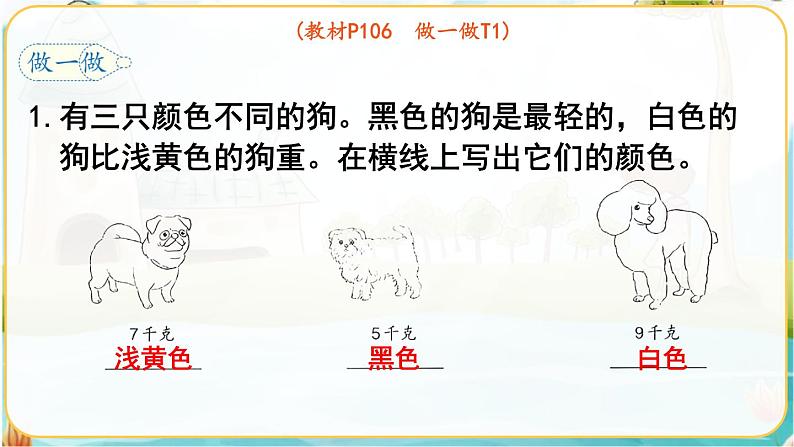 （教材P106　做一做T1）

做一做

1. 有三只颜色不同的狗。黑色的狗是最轻的，白色的狗比浅黄色的狗重。在横线上写出它们的颜色。

7千克
浅黄色

5千克
黑色

9千克
白色